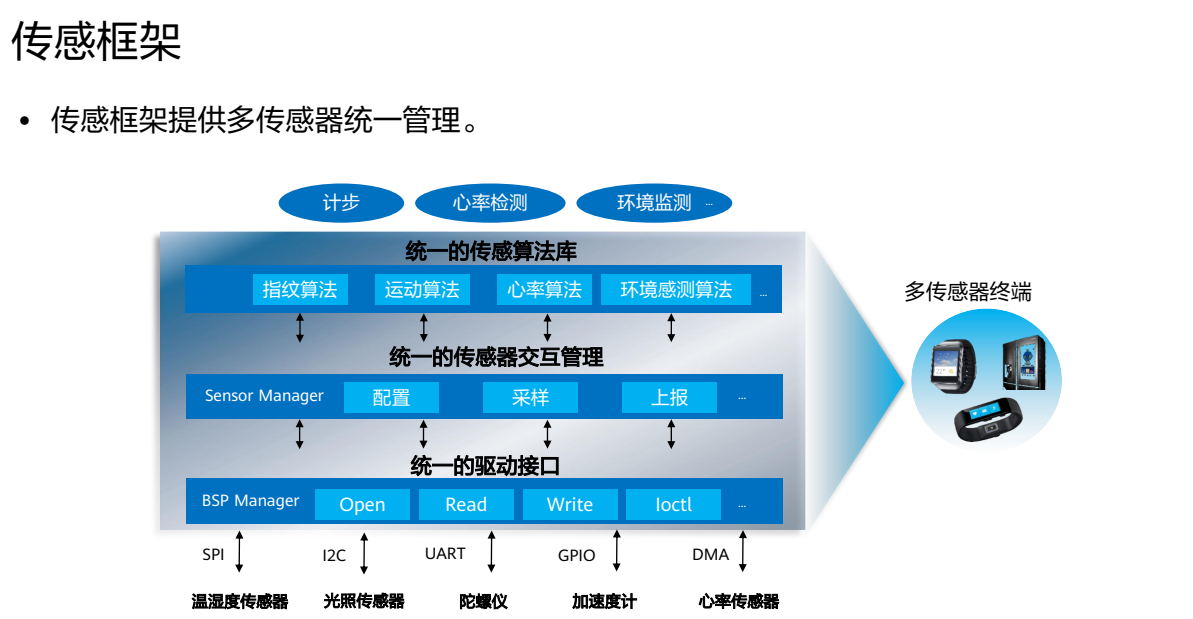 传感框架

• 传感框架提供多传感器统一管理。

计步
心率检测
环境监测 ...

统一的传感算法库
指纹算法
运动算法
心率算法
环境感测算法
...

统一的传感器交互管理
Sensor Manager
配置
采样
上报
...

统一的驱动接口
BSP Manager
Open
Read
Write
Ioctl
...

SPI
I2C
UART
GPIO
DMA

温湿度传感器
光照传感器
陀螺仪
加速度计
心率传感器

多传感器终端